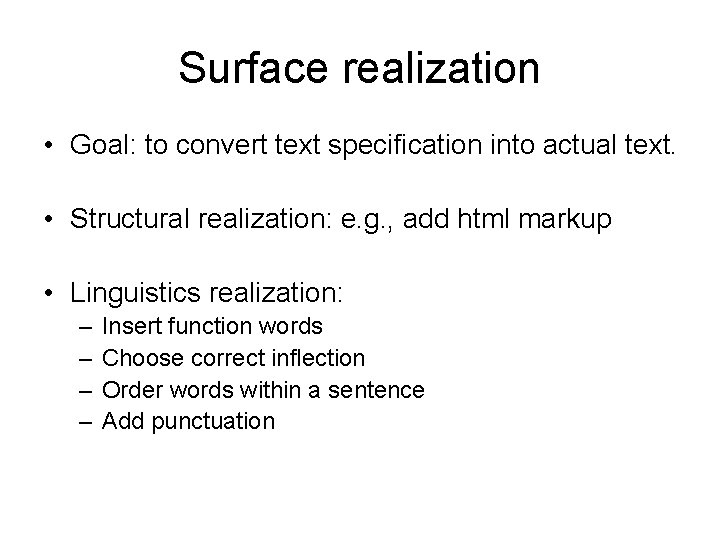 Surface realization

• Goal: to convert text specification into actual text.

• Structural realization: e.g., add html markup

• Linguistics realization:
– Insert function words
– Choose correct inflection
– Order words within a sentence
– Add punctuation